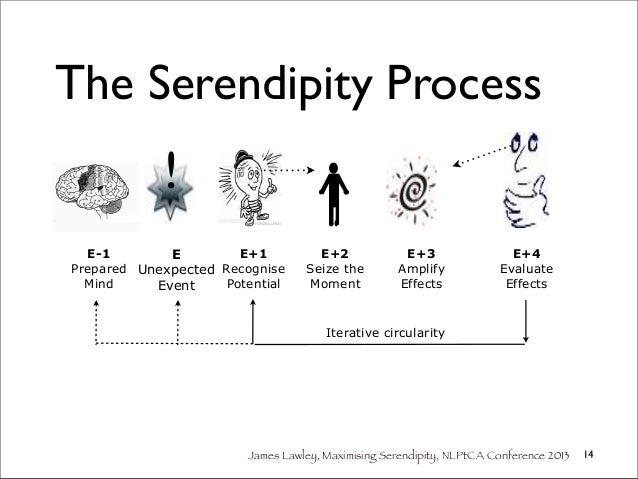 The Serendipity Process

E-1
Prepared Mind

E
Unexpected Event

E+1
Recognise Potential

E+2
Seize the Moment

E+3
Amplify Effects

E+4
Evaluate Effects

Iterative circularity

James Lawley, Maximising Serendipity, NLPtCA Conference 2013 14